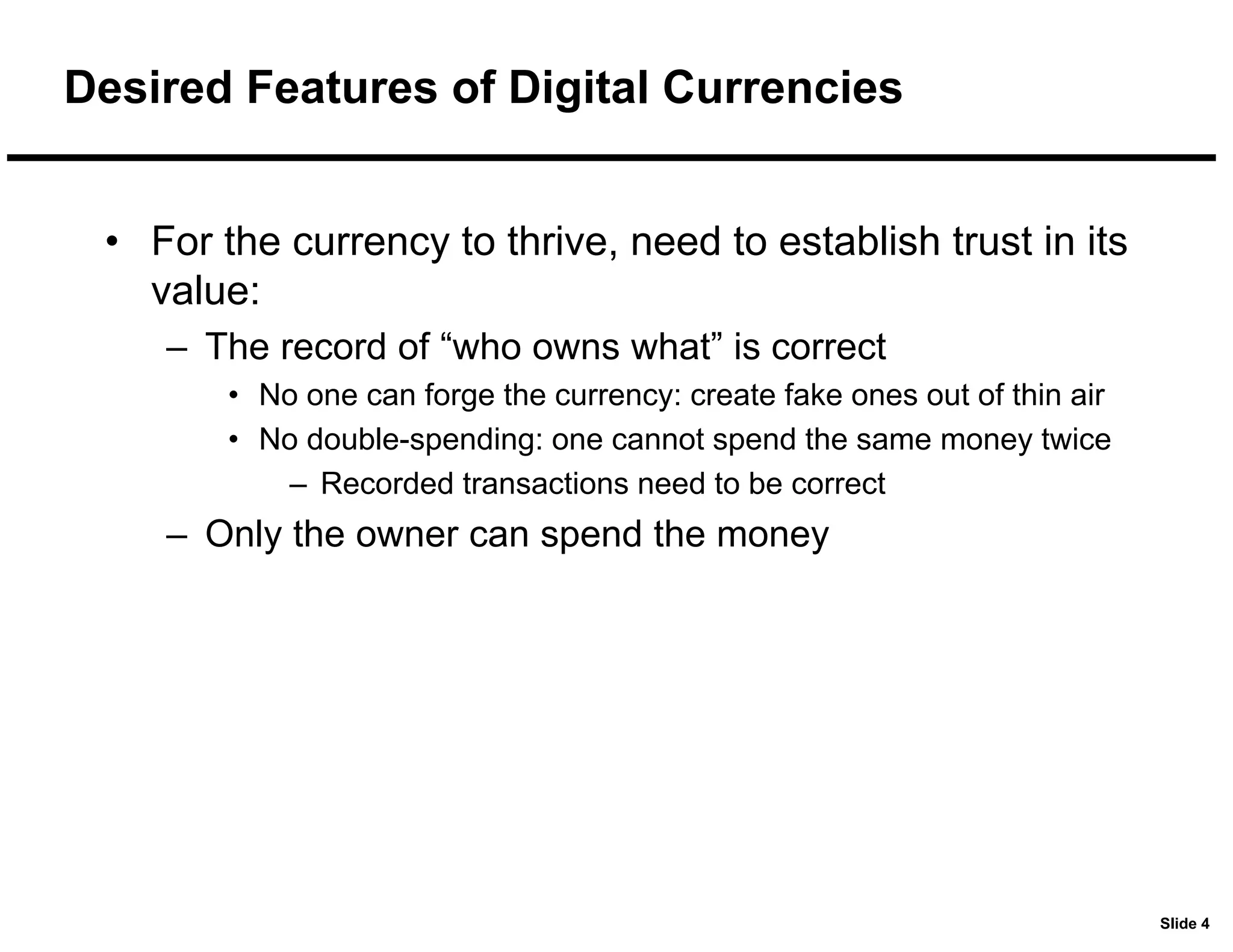 Desired Features of Digital Currencies

• For the currency to thrive, need to establish trust in its value:
– The record of “who owns what” is correct
• No one can forge the currency: create fake ones out of thin air
• No double-spending: one cannot spend the same money twice
– Recorded transactions need to be correct
– Only the owner can spend the money

Slide 4